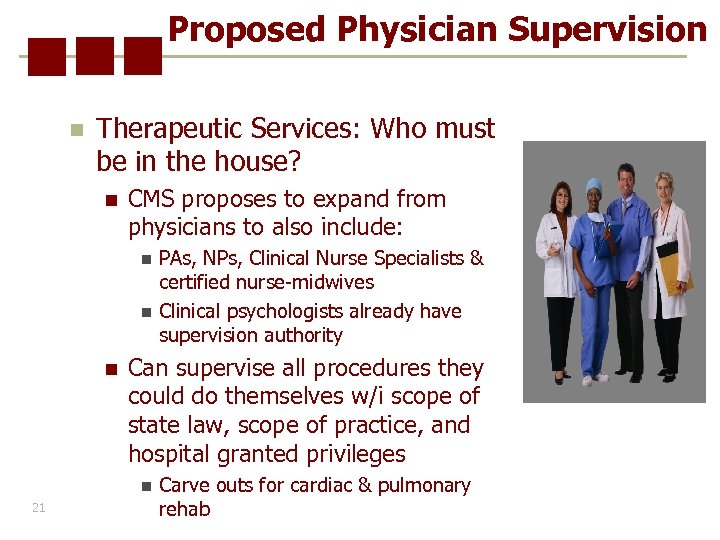 Proposed Physician Supervision

Therapeutic Services: Who must be in the house?

CMS proposes to expand from physicians to also include:

PAs, NPs, Clinical Nurse Specialists & certified nurse-midwives

Clinical psychologists already have supervision authority

Can supervise all procedures they could do themselves w/i scope of state law, scope of practice, and hospital granted privileges

Carve outs for cardiac & pulmonary rehab

21